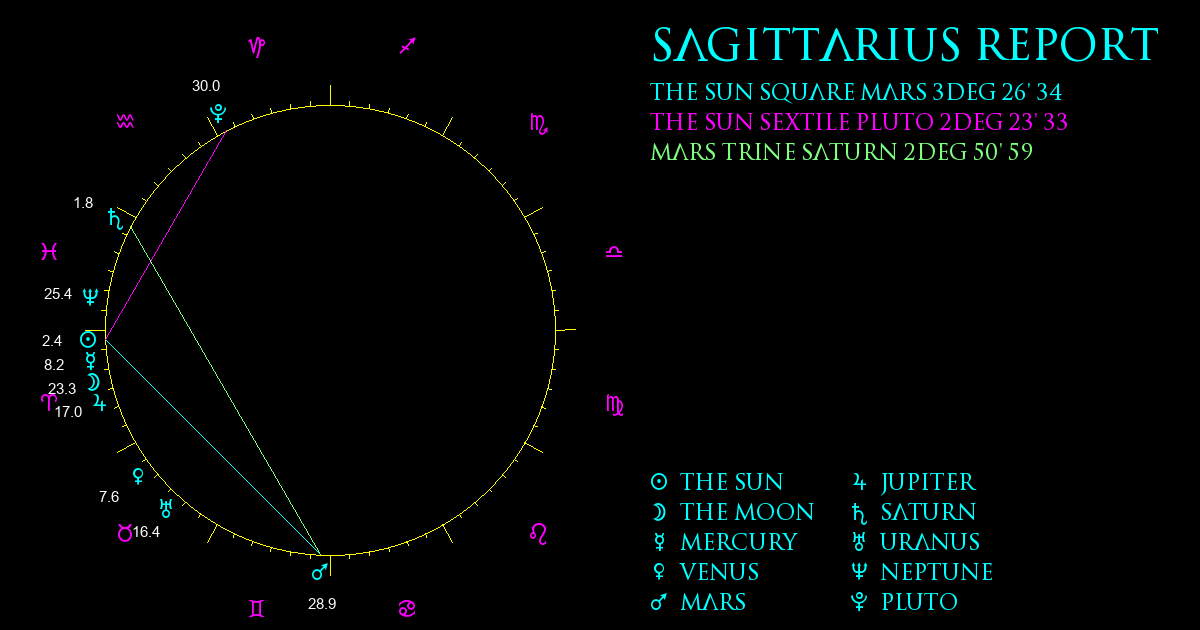 SAGITTARIUS REPORT
THE SUN SQUARE MARS 3DEG 26' 34
THE SUN SEXTILE PLUTO 2DEG 23' 33
MARS TRINE SATURN 2DEG 50' 59

♑ ♐ ♏ ♎ ♍ ♌ ♋ ♊ ♉ ♈ ♓ ♒

30.0 ♇
1.8 ♄
25.4 ♆
2.4 ☉
8.2 ☿
23.3 ☽
17.0 ♃
♀
7.6
♅
16.4
♂
28.9

☉ THE SUN
☽ THE MOON
☿ MERCURY
♀ VENUS
♂ MARS
♃ JUPITER
♄ SATURN
♅ URANUS
♆ NEPTUNE
♇ PLUTO